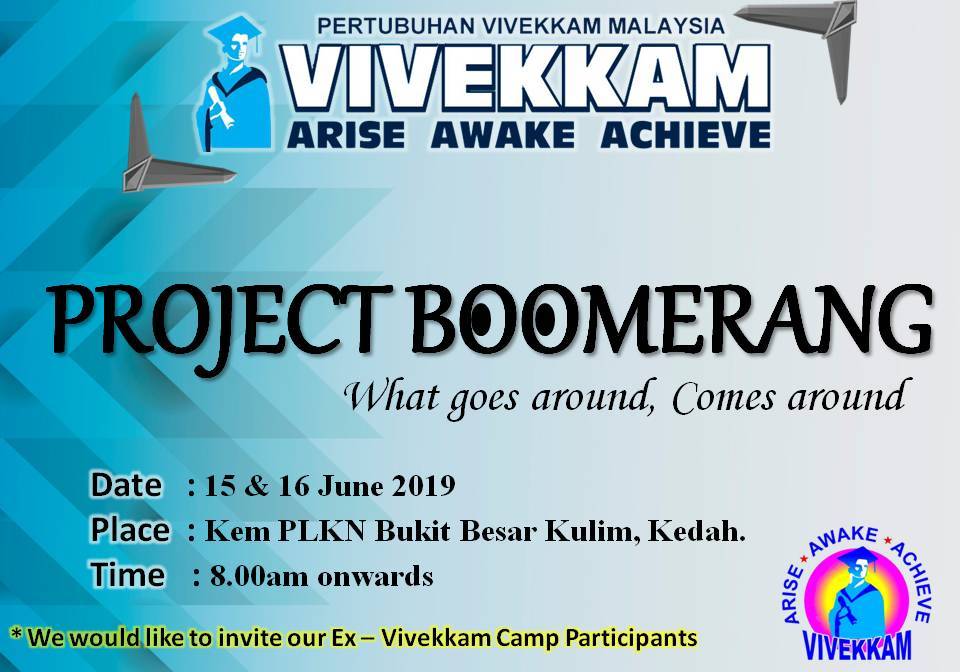 PERTUBUHAN VIVEKKAM MALAYSIA
VIVEKKAM
ARISE AWAKE ACHIEVE

PROJECT BOOMERANG
What goes around, Comes around

Date : 15 & 16 June 2019
Place : Kem PLKN Bukit Besar Kulim, Kedah.
Time : 8.00am onwards

* We would like to invite our Ex – Vivekkam Camp Participants

ARISE AWAKE ACHIEVE
VIVEKKAM